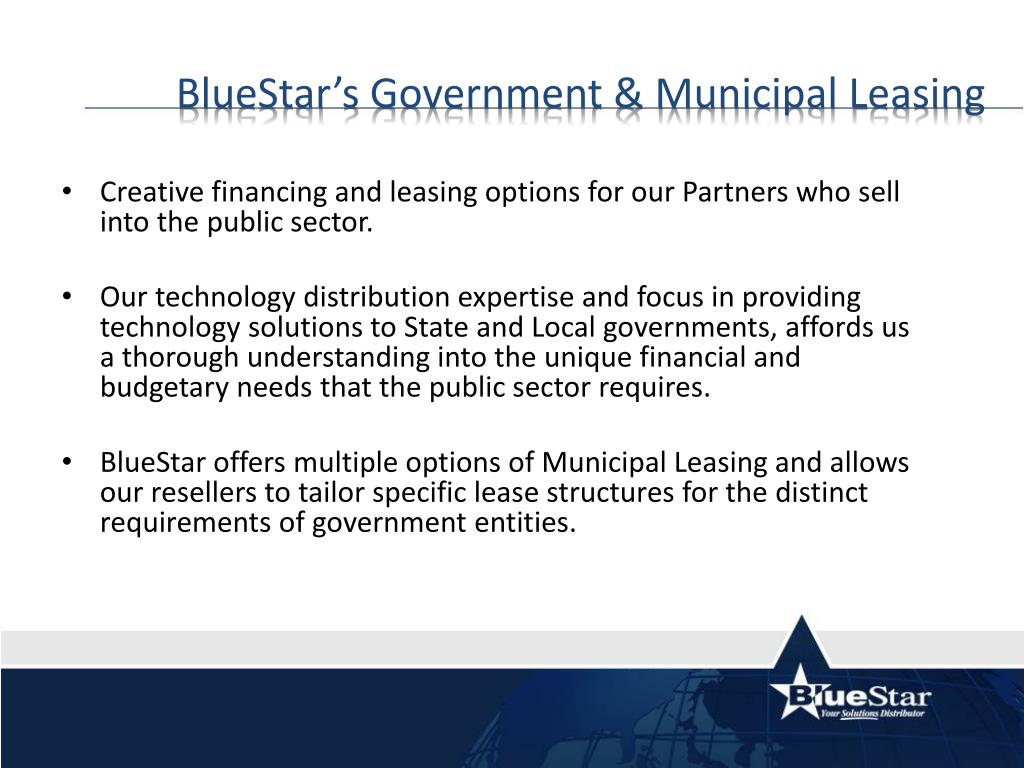 BlueStar's Government & Municipal Leasing

• Creative financing and leasing options for our Partners who sell into the public sector.

• Our technology distribution expertise and focus in providing technology solutions to State and Local governments, affords us a thorough understanding into the unique financial and budgetary needs that the public sector requires.

• BlueStar offers multiple options of Municipal Leasing and allows our resellers to tailor specific lease structures for the distinct requirements of government entities.

BlueStar
Your Solutions Distributor